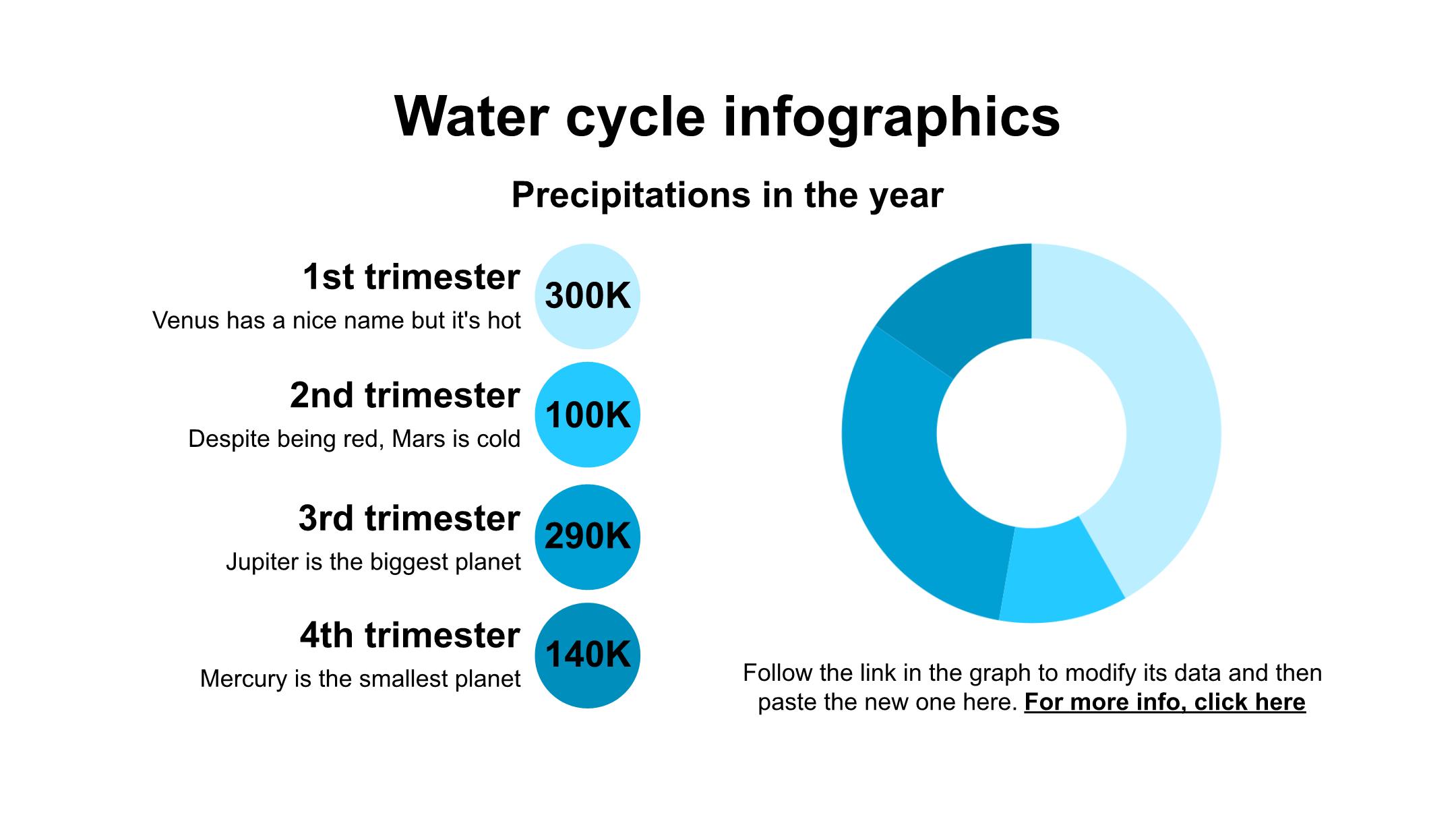 Water cycle infographics

Precipitations in the year

1st trimester
Venus has a nice name but it's hot
300K

2nd trimester
Despite being red, Mars is cold
100K

3rd trimester
Jupiter is the biggest planet
290K

4th trimester
Mercury is the smallest planet
140K

Follow the link in the graph to modify its data and then paste the new one here. For more info, click here